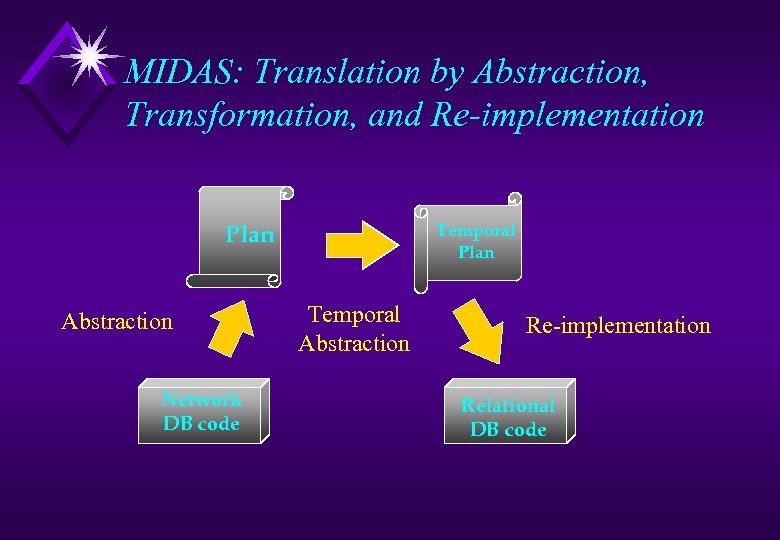 MIDAS: Translation by Abstraction, Transformation, and Re-implementation

Plan

Temporal Plan

Abstraction

Temporal Abstraction

Re-implementation

Network DB code

Relational DB code